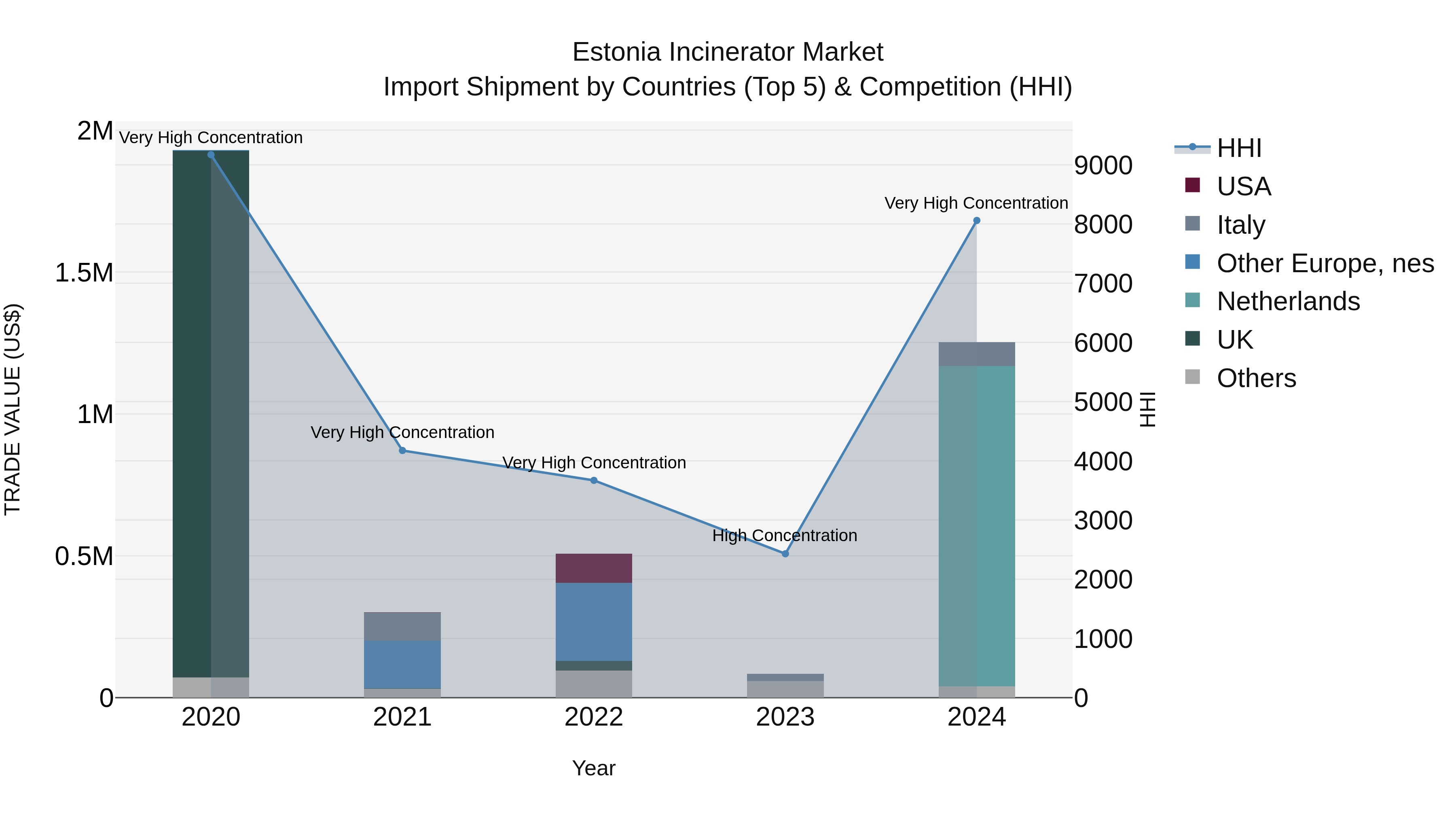 Estonia Incinerator Market
Import Shipment by Countries (Top 5) & Competition (HHI)

TRADE VALUE (US$)

2M
1.5M
1M
0.5M
0

Very High Concentration
Very High Concentration
Very High Concentration
High Concentration
Very High Concentration

2020
2021
2022
2023
2024

Year

9000
8000
7000
6000
5000
4000
3000
2000
1000
0

HHI

HHI
USA
Italy
Other Europe, nes
Netherlands
UK
Others